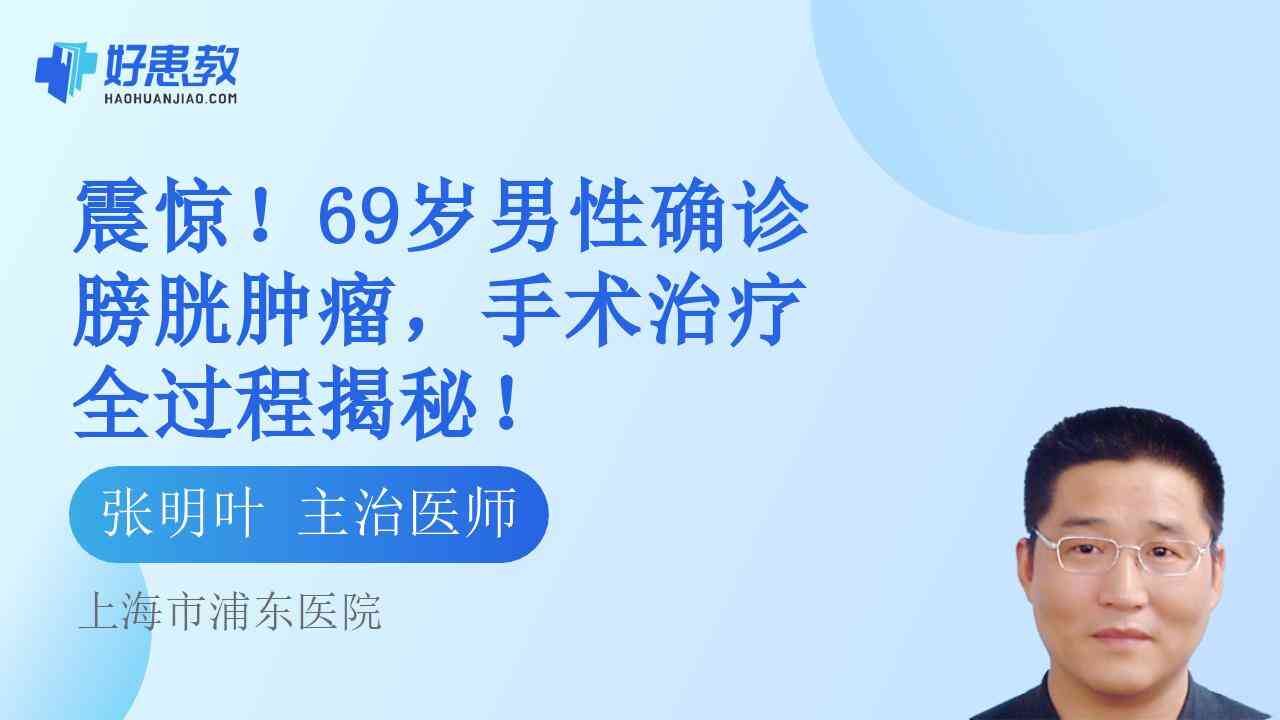 好患教
HAOHUANJIAO.COM

震惊！69岁男性确诊膀胱肿瘤，手术治疗全过程揭秘！

张明叶 主治医师

上海市浦东医院